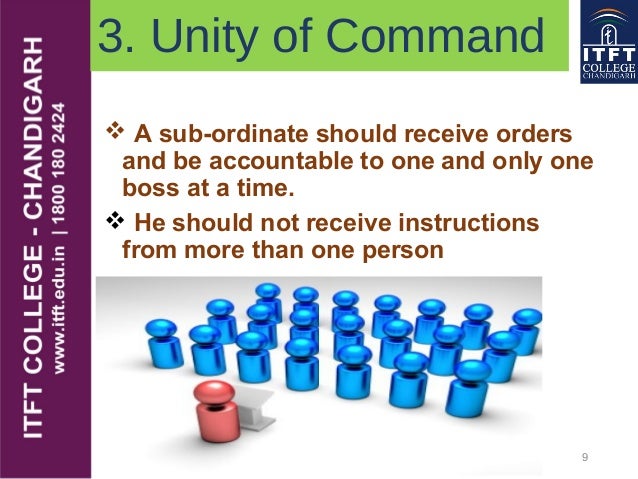 ITFT COLLEGE - CHANDIGARH
www.itft.edu.in | 1800 180 2424

3. Unity of Command

ITFT
COLLEGE
CHANDIGARH

❖ A sub-ordinate should receive orders and be accountable to one and only one boss at a time.

❖ He should not receive instructions from more than one person

9